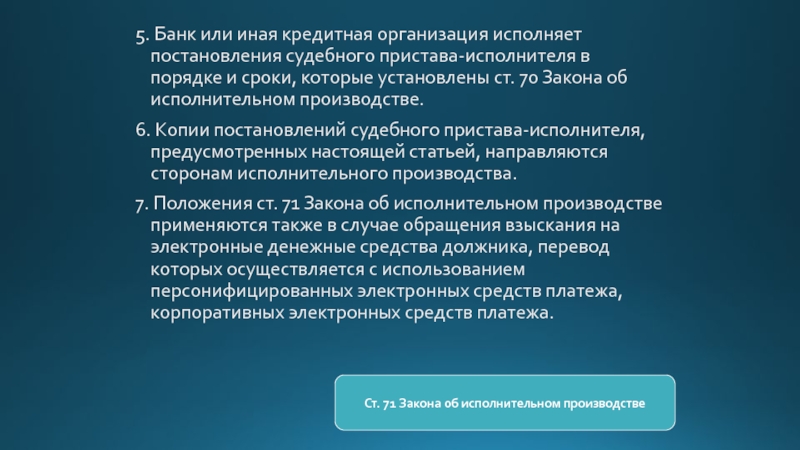 5. Банк или иная кредитная организация исполняет постановления судебного пристава-исполнителя в порядке и сроки, которые установлены ст. 70 Закона об исполнительном производстве.

6. Копии постановлений судебного пристава-исполнителя, предусмотренных настоящей статьей, направляются сторонам исполнительного производства.

7. Положения ст. 71 Закона об исполнительном производстве применяются также в случае обращения взыскания на электронные денежные средства должника, перевод которых осуществляется с использованием персонифицированных электронных средств платежа, корпоративных электронных средств платежа.

Ст. 71 Закона об исполнительном производстве